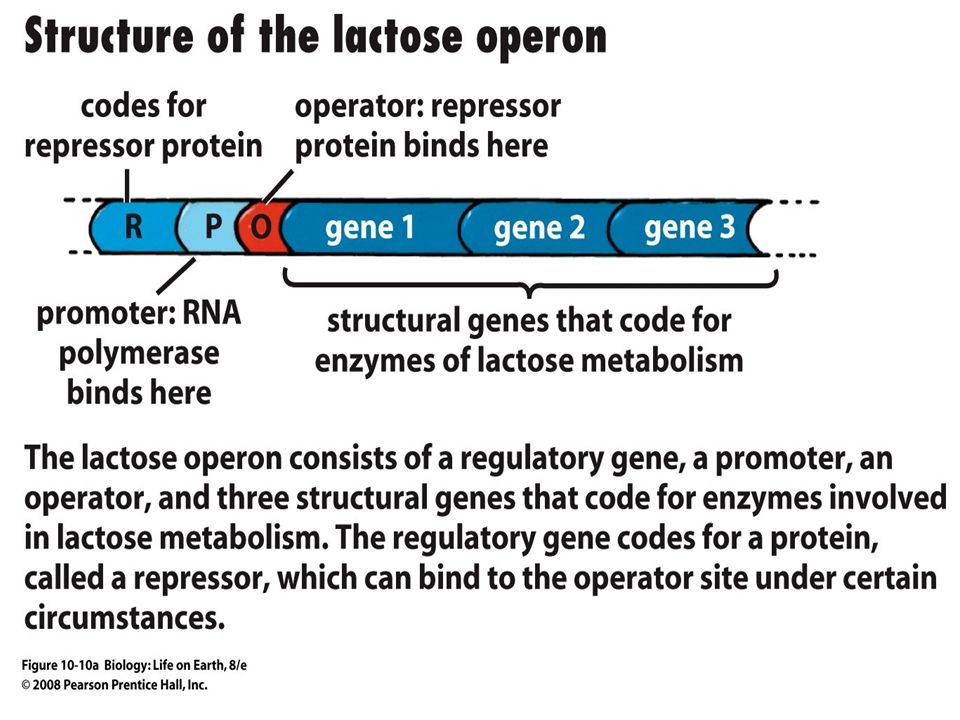 Structure of the lactose operon

codes for repressor protein

operator: repressor protein binds here

R

P

O

gene 1

gene 2

gene 3

promoter: RNA polymerase binds here

structural genes that code for enzymes of lactose metabolism

The lactose operon consists of a regulatory gene, a promoter, an operator, and three structural genes that code for enzymes involved in lactose metabolism. The regulatory gene codes for a protein, called a repressor, which can bind to the operator site under certain circumstances.

Figure 10-10a Biology: Life on Earth, 8/e
© 2008 Pearson Prentice Hall, Inc.